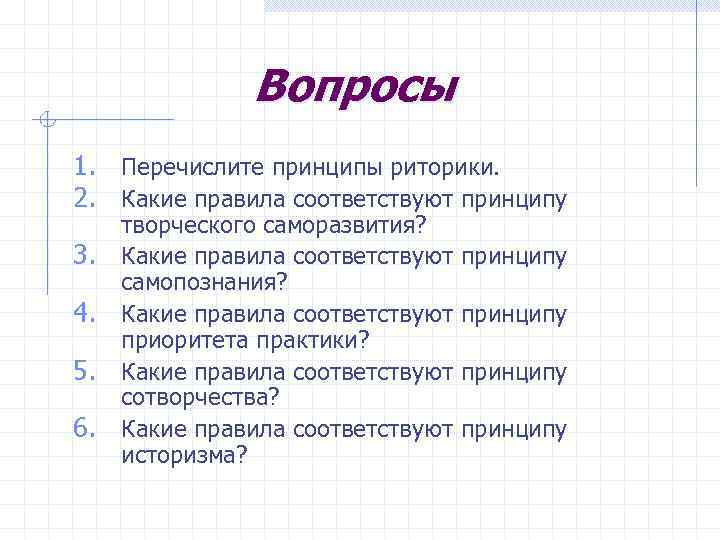 Вопросы

1. Перечислите принципы риторики.
2. Какие правила соответствуют принципу творческого саморазвития?
3. Какие правила соответствуют принципу самопознания?
4. Какие правила соответствуют принципу приоритета практики?
5. Какие правила соответствуют принципу сотворчества?
6. Какие правила соответствуют принципу историзма?